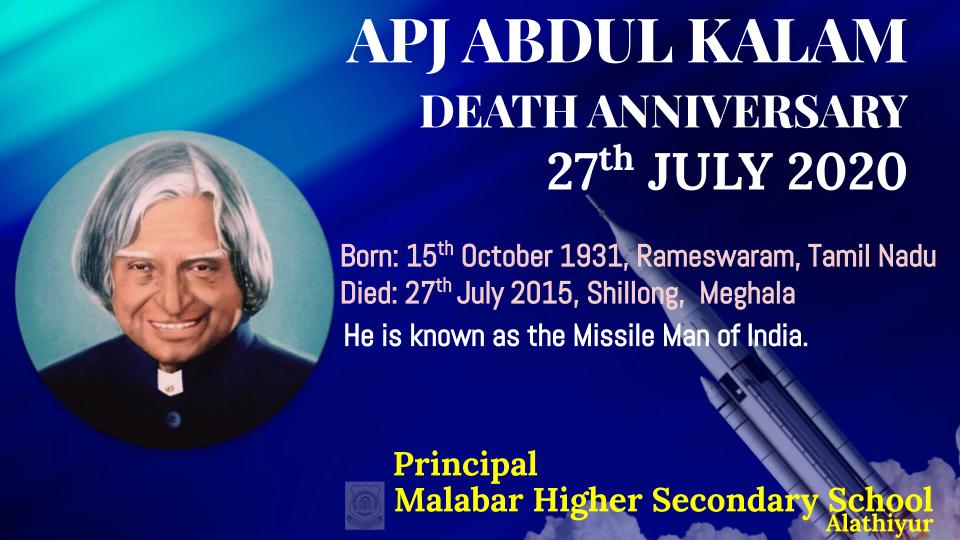 APJ ABDUL KALAM
DEATH ANNIVERSARY
27$^{th}$ JULY 2020

Born: 15$^{th}$ October 1931, Rameswaram, Tamil Nadu
Died: 27$^{th}$ July 2015, Shillong, Meghala
He is known as the Missile Man of India.

Principal
Malabar Higher Secondary School
Alathiyur